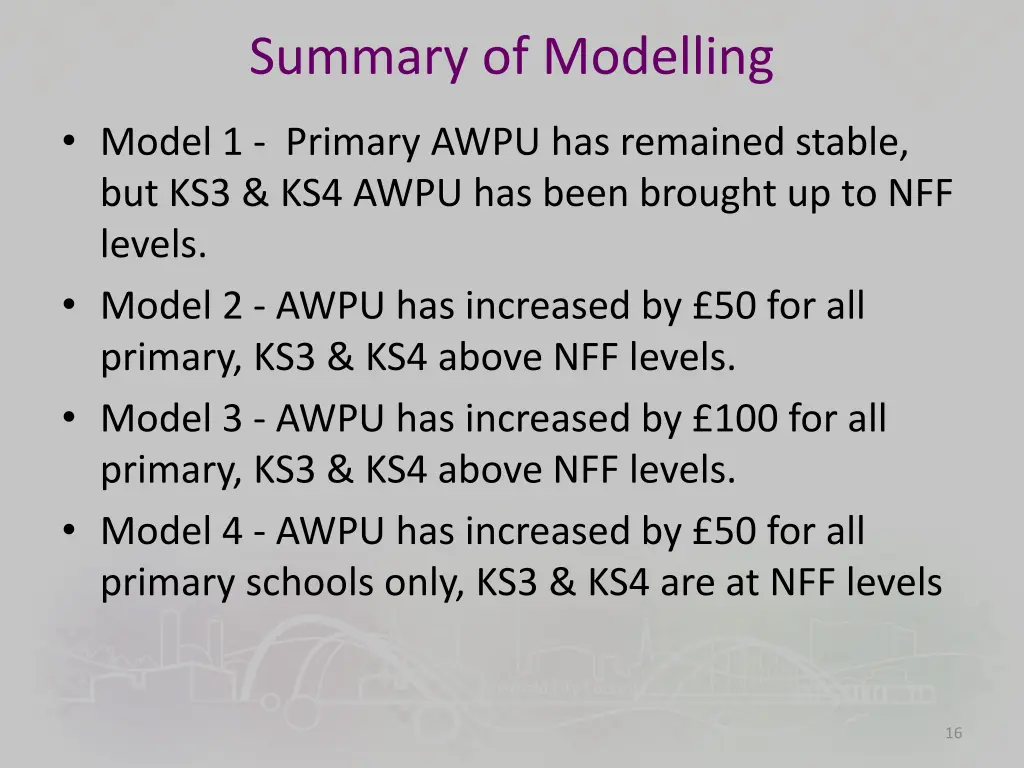 Summary of Modelling

• Model 1 - Primary AWPU has remained stable, but KS3 & KS4 AWPU has been brought up to NFF levels.
• Model 2 - AWPU has increased by £50 for all primary, KS3 & KS4 above NFF levels.
• Model 3 - AWPU has increased by £100 for all primary, KS3 & KS4 above NFF levels.
• Model 4 - AWPU has increased by £50 for all primary schools only, KS3 & KS4 are at NFF levels

16